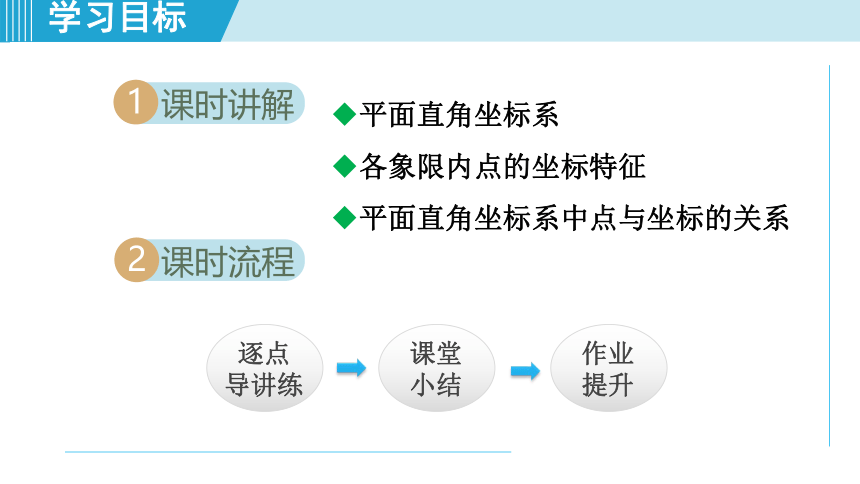 学习目标

1 课时讲解

◆平面直角坐标系

◆各象限内点的坐标特征

◆平面直角坐标系中点与坐标的关系

2 课时流程

逐点导讲练

课堂小结

作业提升